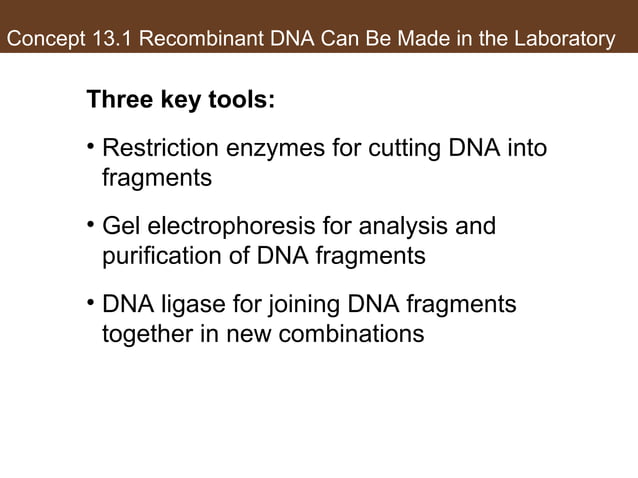 Concept 13.1 Recombinant DNA Can Be Made in the Laboratory

Three key tools:

• Restriction enzymes for cutting DNA into fragments

• Gel electrophoresis for analysis and purification of DNA fragments

• DNA ligase for joining DNA fragments together in new combinations